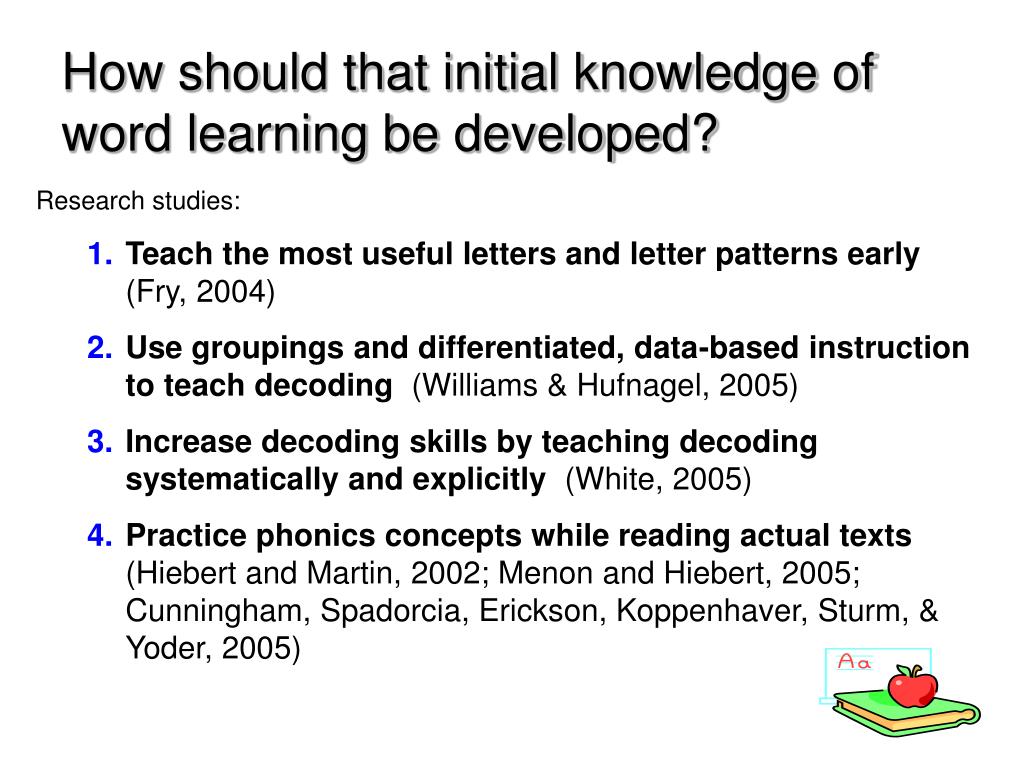 How should that initial knowledge of word learning be developed?

Research studies:

1. Teach the most useful letters and letter patterns early (Fry, 2004)

2. Use groupings and differentiated, data-based instruction to teach decoding (Williams & Hufnagel, 2005)

3. Increase decoding skills by teaching decoding systematically and explicitly (White, 2005)

4. Practice phonics concepts while reading actual texts (Hiebert and Martin, 2002; Menon and Hiebert, 2005; Cunningham, Spadorcia, Erickson, Koppenhaver, Sturm, & Yoder, 2005)

Aa